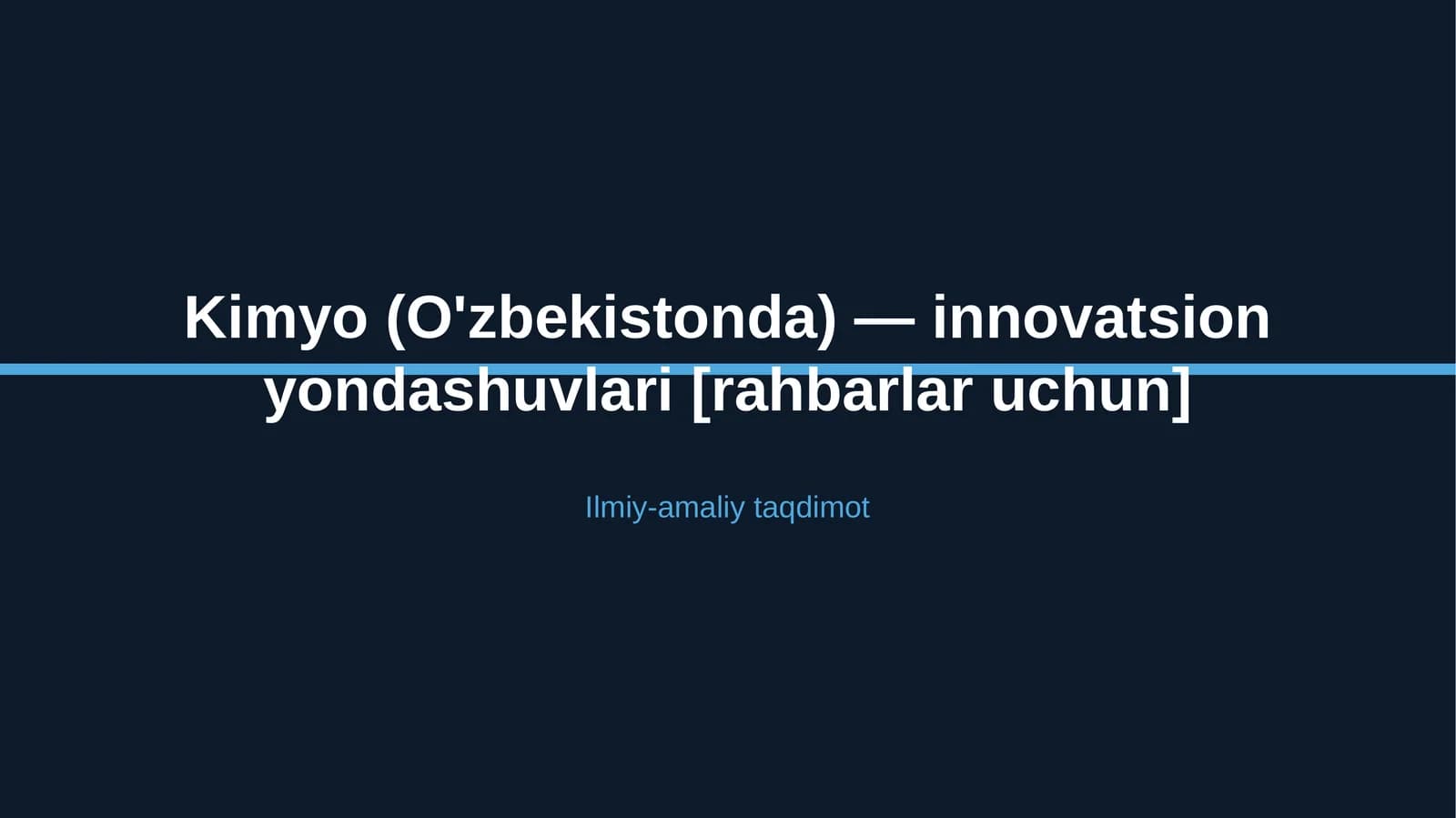 Kimyo (O'zbekistonda) — innovatsion yondashuvlari [rahbarlar uchun]

Ilmiy-amaliy taqdimot